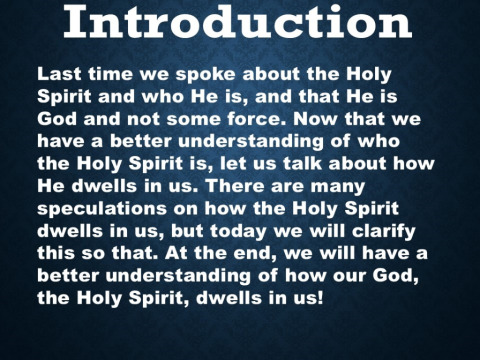 Introduction

Last time we spoke about the Holy Spirit and who He is, and that He is God and not some force. Now that we have a better understanding of who the Holy Spirit is, let us talk about how He dwells in us. There are many speculations on how the Holy Spirit dwells in us, but today we will clarify this so that. At the end, we will have a better understanding of how our God, the Holy Spirit, dwells in us!